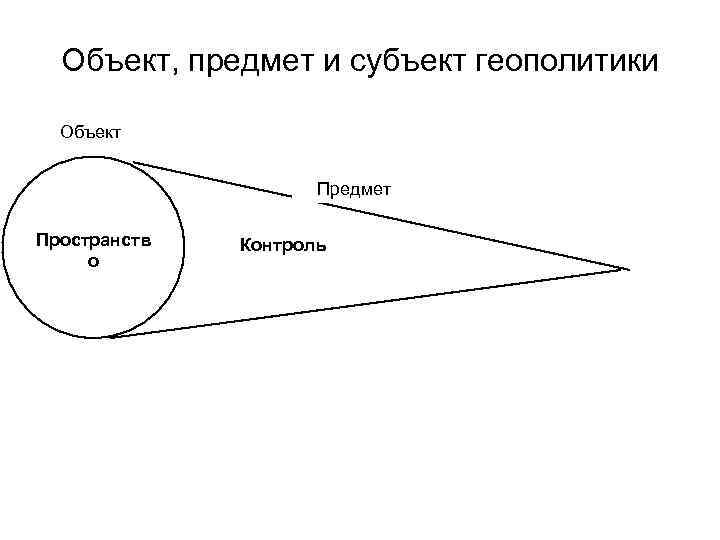 Объект, предмет и субъект геополитики

Объект

Предмет

Пространство

Контроль